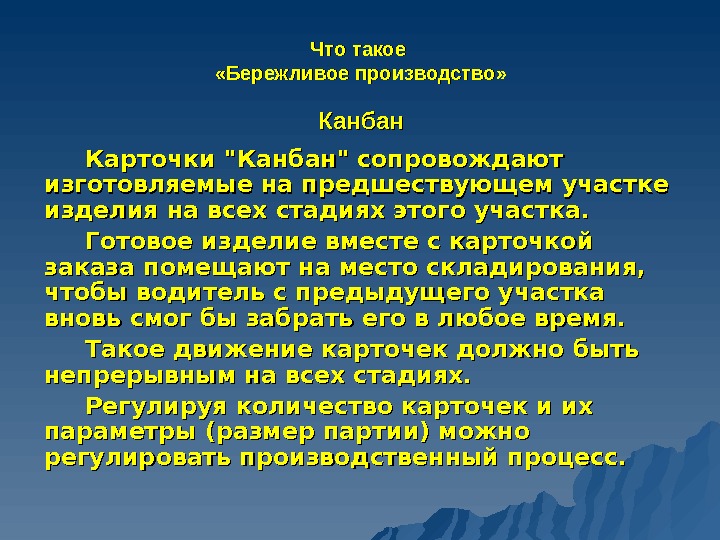 Что такое
«Бережливое производство»

Канбан

Карточки "Канбан" сопровождают изготовляемые на предшествующем участке изделия на всех стадиях этого участка.

Готовое изделие вместе с карточкой заказа помещают на место складирования, чтобы водитель с предыдущего участка вновь смог бы забрать его в любое время.

Такое движение карточек должно быть непрерывным на всех стадиях.

Регулируя количество карточек и их параметры (размер партии) можно регулировать производственный процесс.